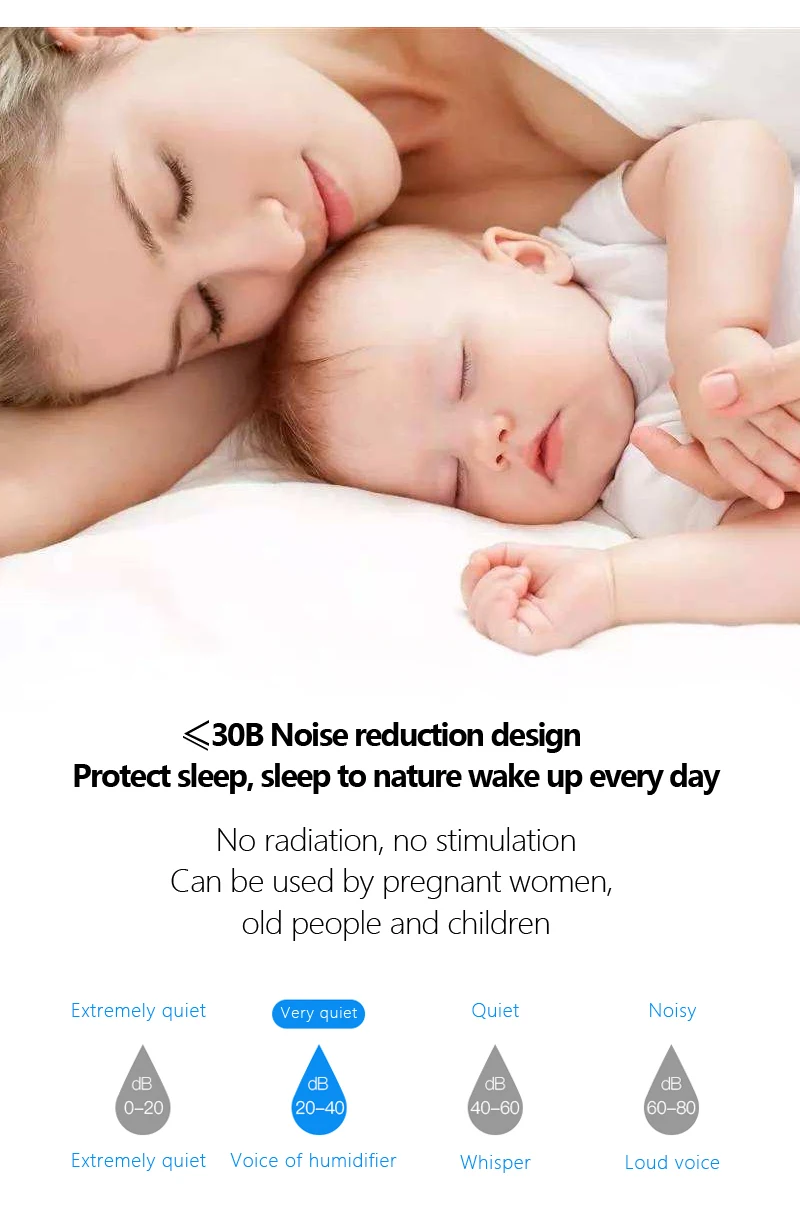 ⩽30B Noise reduction design
Protect sleep, sleep to nature wake up every day

No radiation, no stimulation
Can be used by pregnant women, old people and children

Extremely quiet
dB
0–20
Extremely quiet

Very quiet
dB
20–40
Voice of humidifier

Quiet
dB
40–60
Whisper

Noisy
dB
60–80
Loud voice